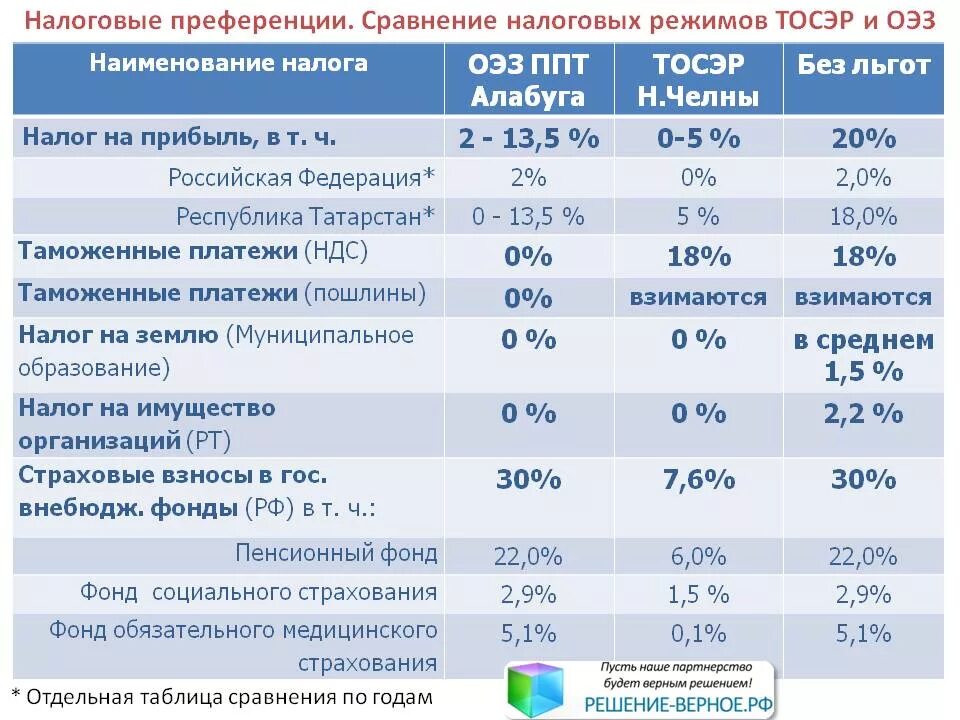 Налоговые преференции. Сравнение налоговых режимов ТОСЭР и ОЭЗ

| Наименование налога | ОЭЗ ППТ Алабуга | ТОСЭР Н.Челны | Без льгот |
|---|---|---|---|
| Налог на прибыль, в т. ч. | 2 - 13,5 % | 0-5 % | 20% |
| Российская Федерация* | 2% | 0% | 2,0% |
| Республика Татарстан* | 0 - 13,5 % | 5 % | 18,0% |
| Таможенные платежи (НДС) | 0% | 18% | 18% |
| Таможенные платежи (пошлины) | 0% | взимаются | взимаются |
| Налог на землю (Муниципальное образование) | 0 % | 0 % | в среднем 1,5 % |
| Налог на имущество организаций (РТ) | 0 % | 0 % | 2,2 % |
| Страховые взносы в гос. внебюдж. фонды (РФ) в т. ч.: | 30% | 7,6% | 30% |
| Пенсионный фонд | 22,0% | 6,0% | 22,0% |
| Фонд социального страхования | 2,9% | 1,5 % | 2,9% |
| Фонд обязательного медицинского страхования | 5,1% | 0,1% | 5,1% |

* Отдельная таблица сравнения по годам

Пусть наше партнерство будет верным решением!
РЕШЕНИЕ-ВЕРНОЕ.РФ